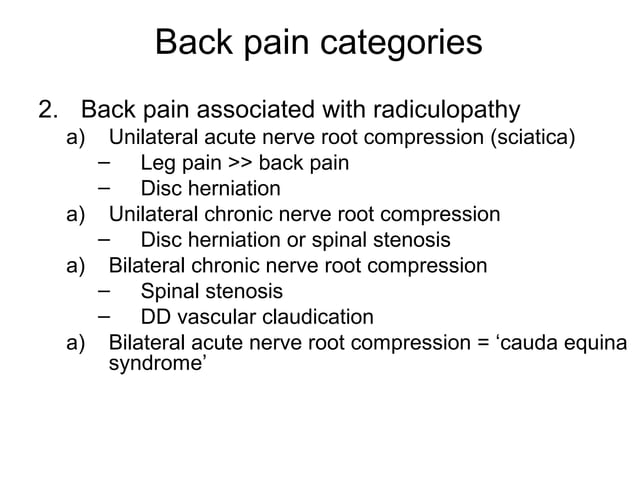 Back pain categories

2. Back pain associated with radiculopathy
a) Unilateral acute nerve root compression (sciatica)
– Leg pain >> back pain
– Disc herniation
a) Unilateral chronic nerve root compression
– Disc herniation or spinal stenosis
a) Bilateral chronic nerve root compression
– Spinal stenosis
– DD vascular claudication
a) Bilateral acute nerve root compression = ‘cauda equina syndrome’